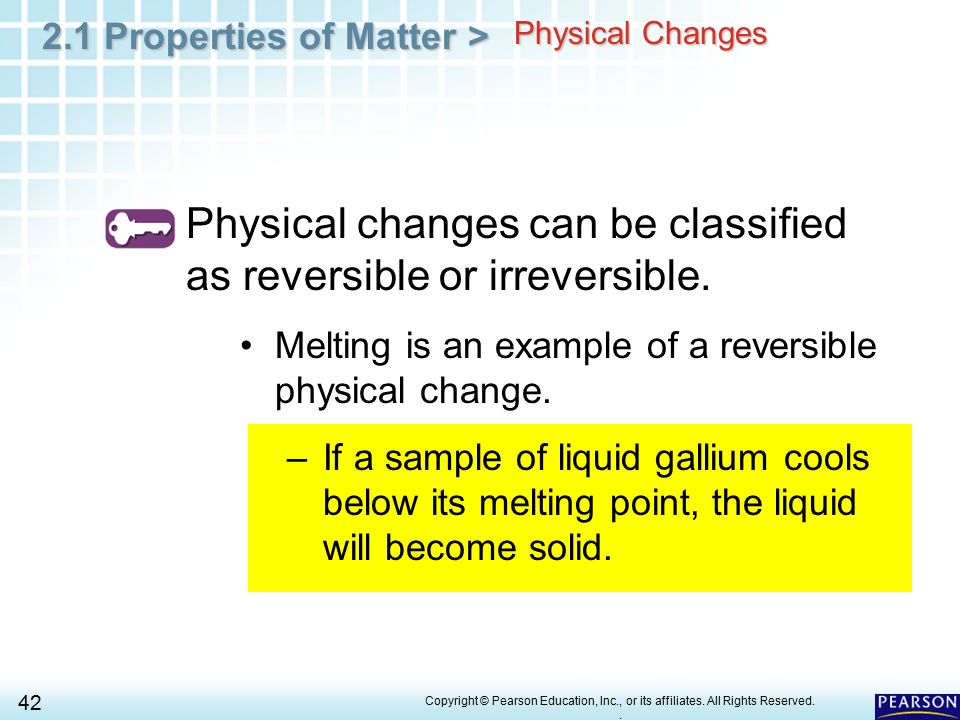 2.1 Properties of Matter > Physical Changes

Physical changes can be classified as reversible or irreversible.

• Melting is an example of a reversible physical change.

– If a sample of liquid gallium cools below its melting point, the liquid will become solid.

42

Copyright © Pearson Education, Inc., or its affiliates. All Rights Reserved.

PEARSON